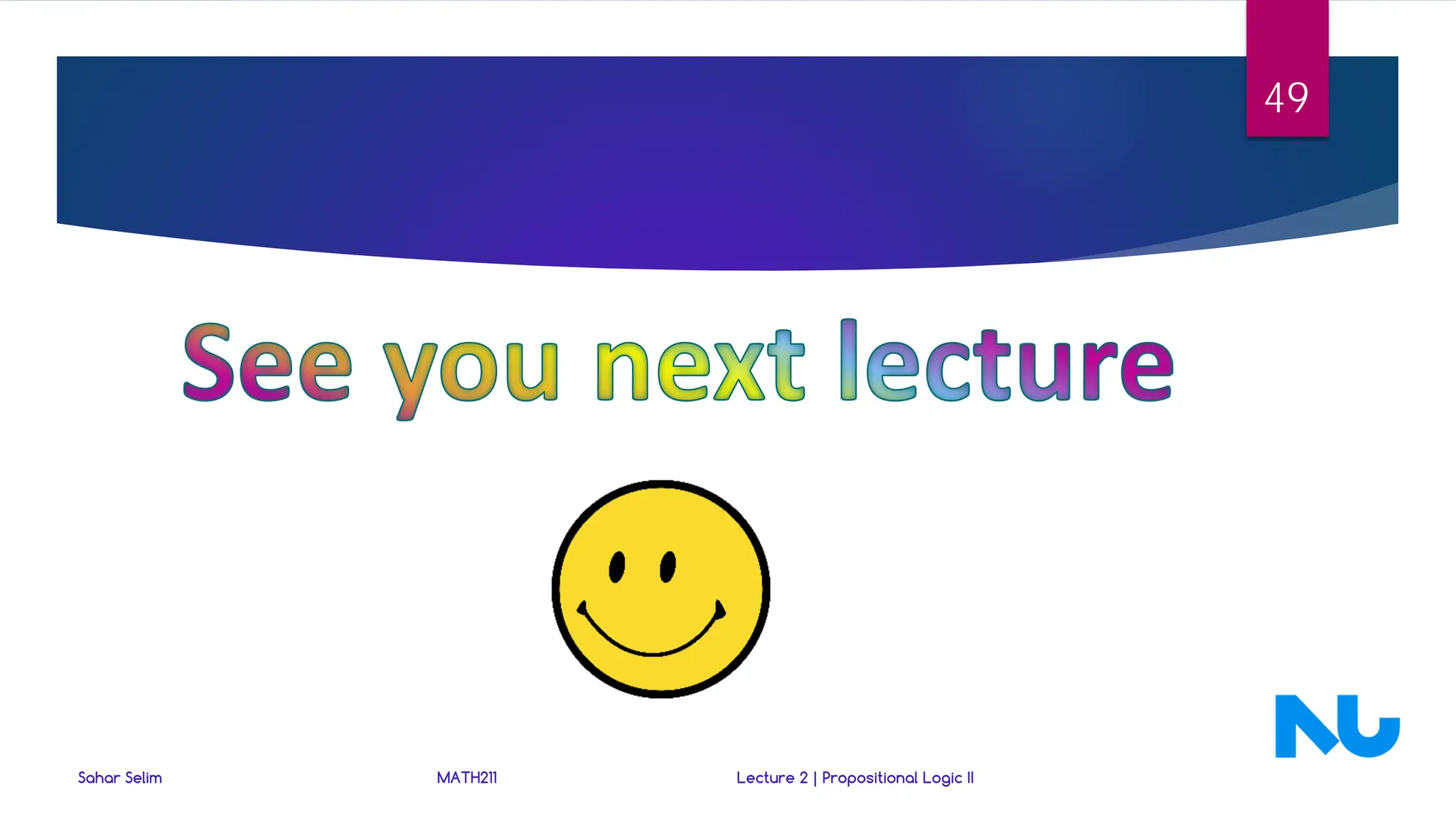 49

See you next lecture

NU

Sahar Selim

MATH211

Lecture 2 | Propositional Logic II